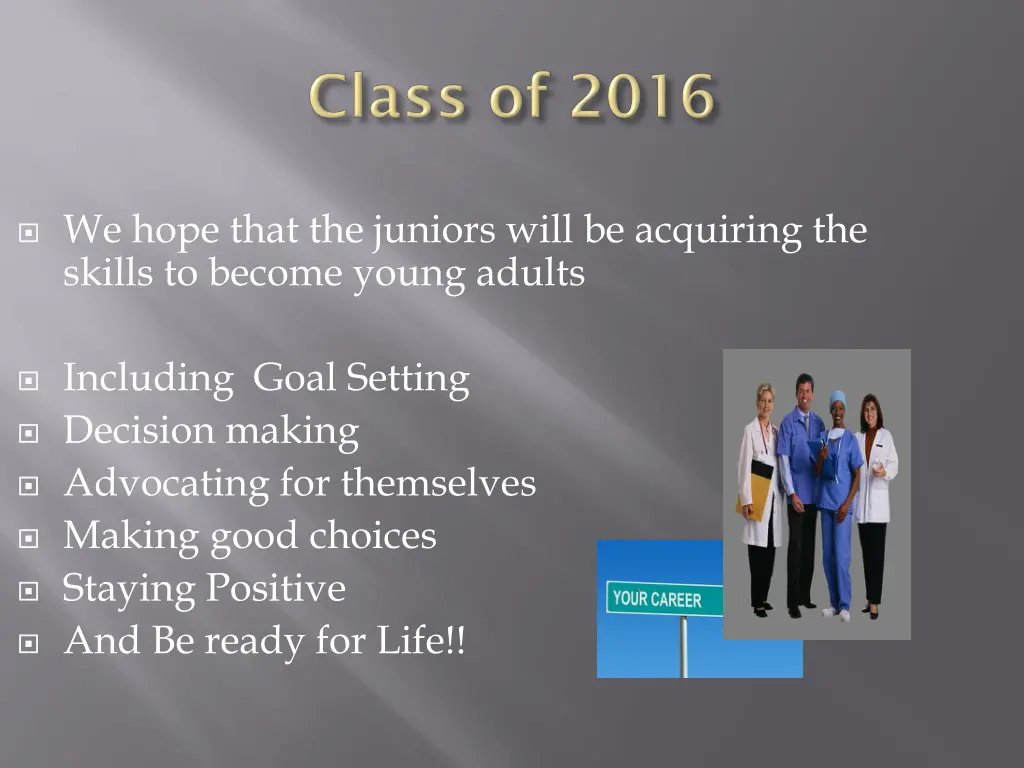 Class of 2016

We hope that the juniors will be acquiring the skills to become young adults

Including Goal Setting
Decision making
Advocating for themselves
Making good choices
Staying Positive
And Be ready for Life!!

YOUR CAREER